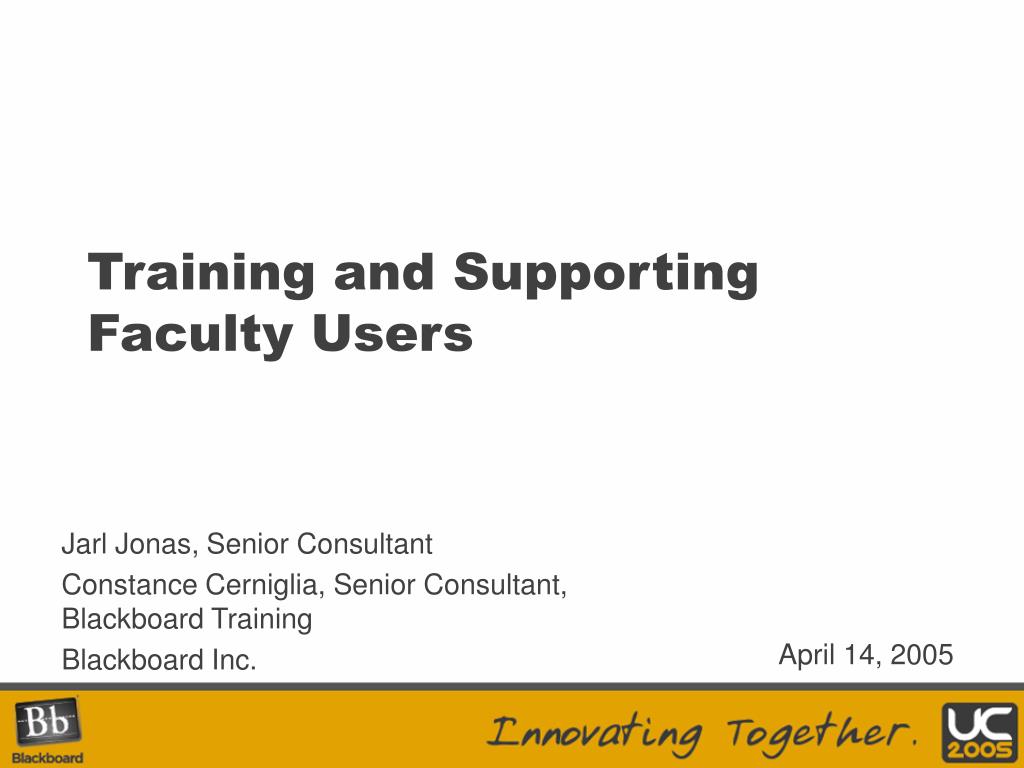 Training and Supporting Faculty Users

Jarl Jonas, Senior Consultant

Constance Cerniglia, Senior Consultant, Blackboard Training

Blackboard Inc.

April 14, 2005

Bb
Blackboard

Innovating Together.

UC
2005